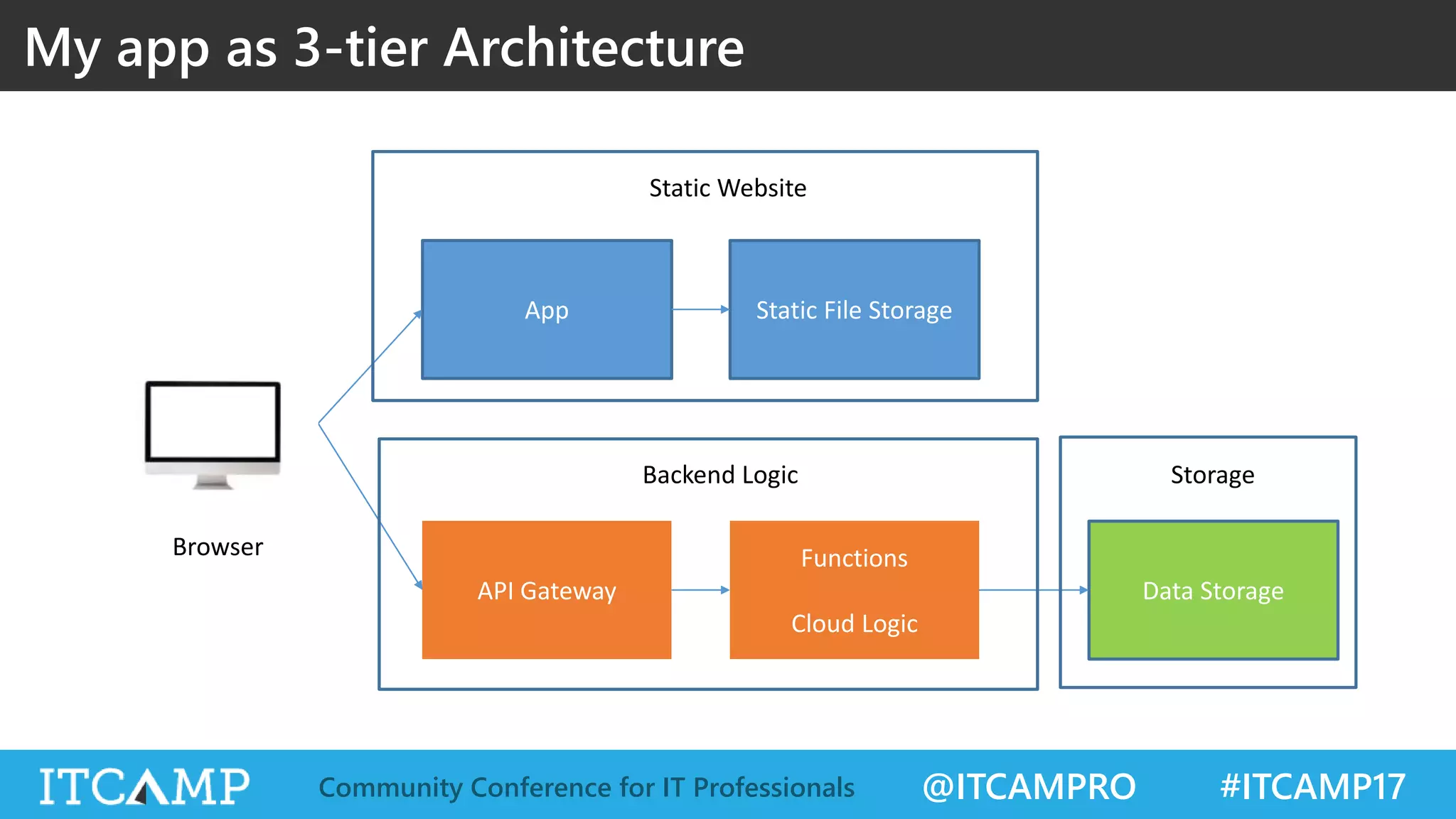 My app as 3-tier Architecture

Static Website

App

Static File Storage

Browser

Backend Logic

API Gateway

Functions

Cloud Logic

Storage

Data Storage

ITCAMP

Community Conference for IT Professionals

@ITCAMPRO

#ITCAMP17